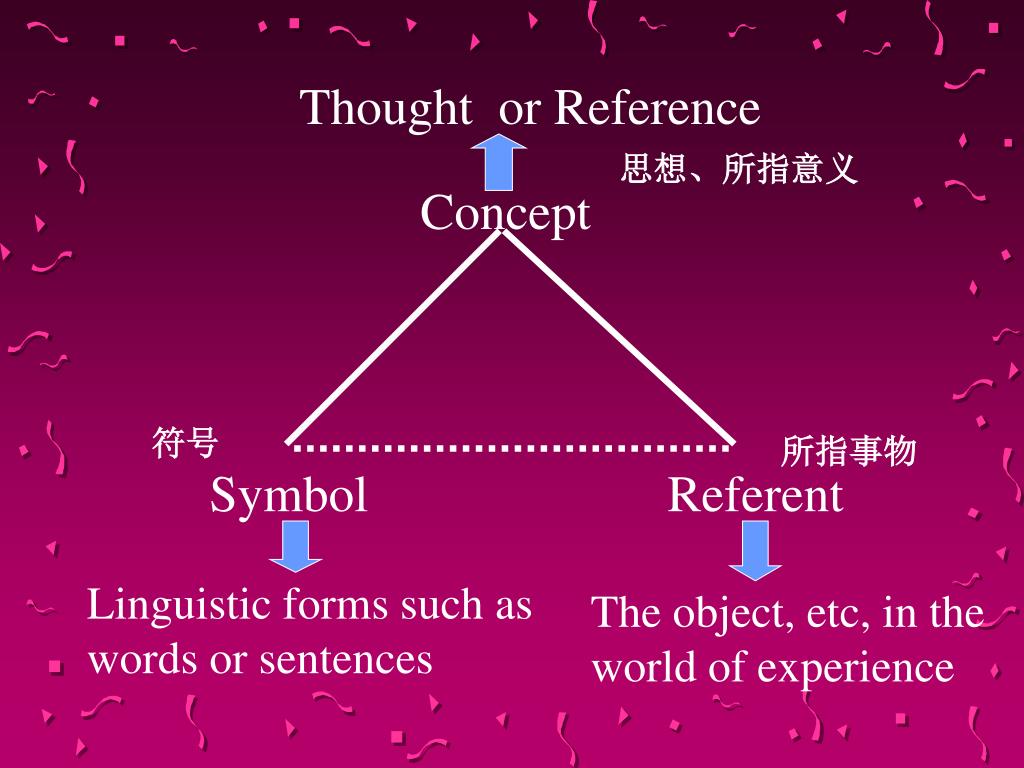 Thought or Reference

思想、所指意义

Concept

符号

所指事物

Symbol

Referent

Linguistic forms such as words or sentences

The object, etc, in the world of experience